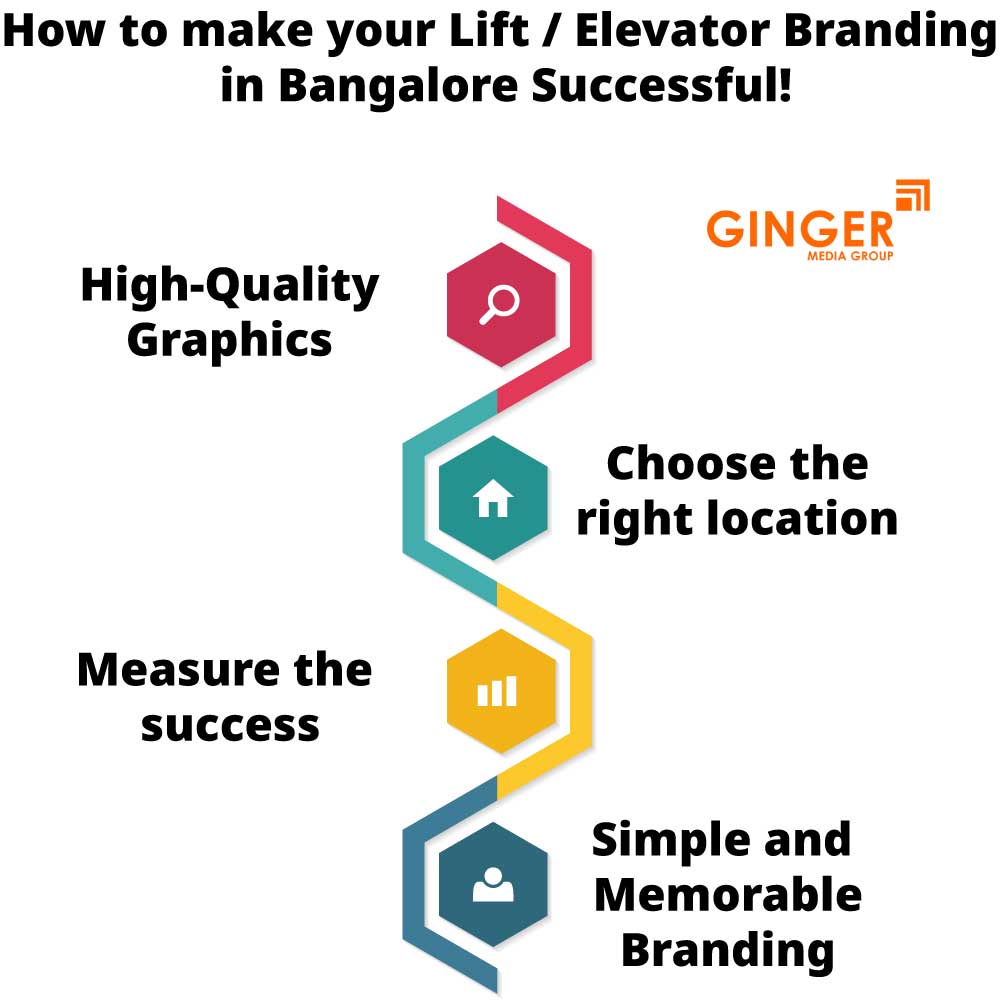 How to make your Lift / Elevator Branding in Bangalore Successful!

GINGER
MEDIA GROUP

High-Quality Graphics

Choose the right location

Measure the success

Simple and Memorable Branding